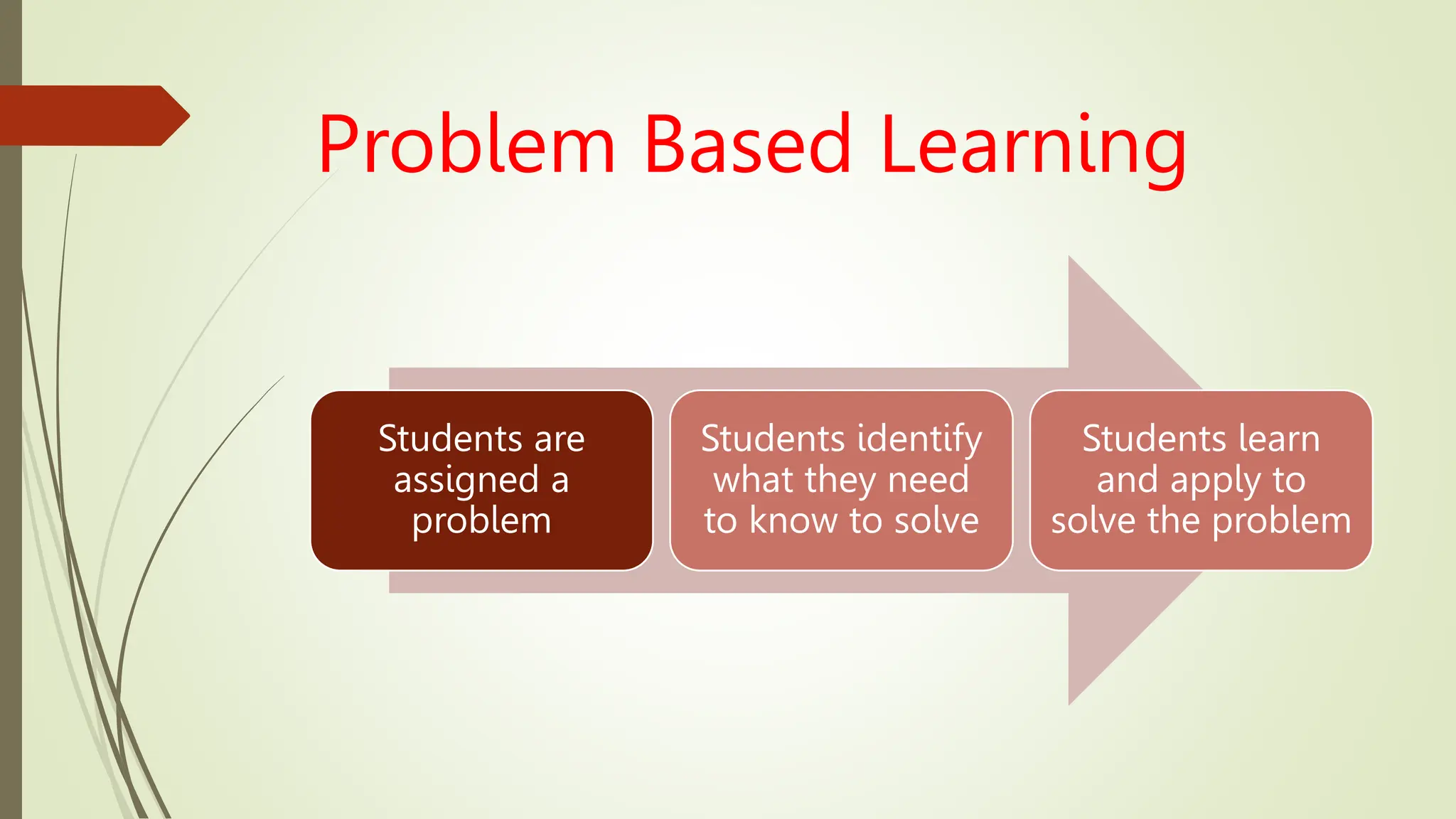 Problem Based Learning

Students are assigned a problem

Students identify what they need to know to solve

Students learn and apply to solve the problem